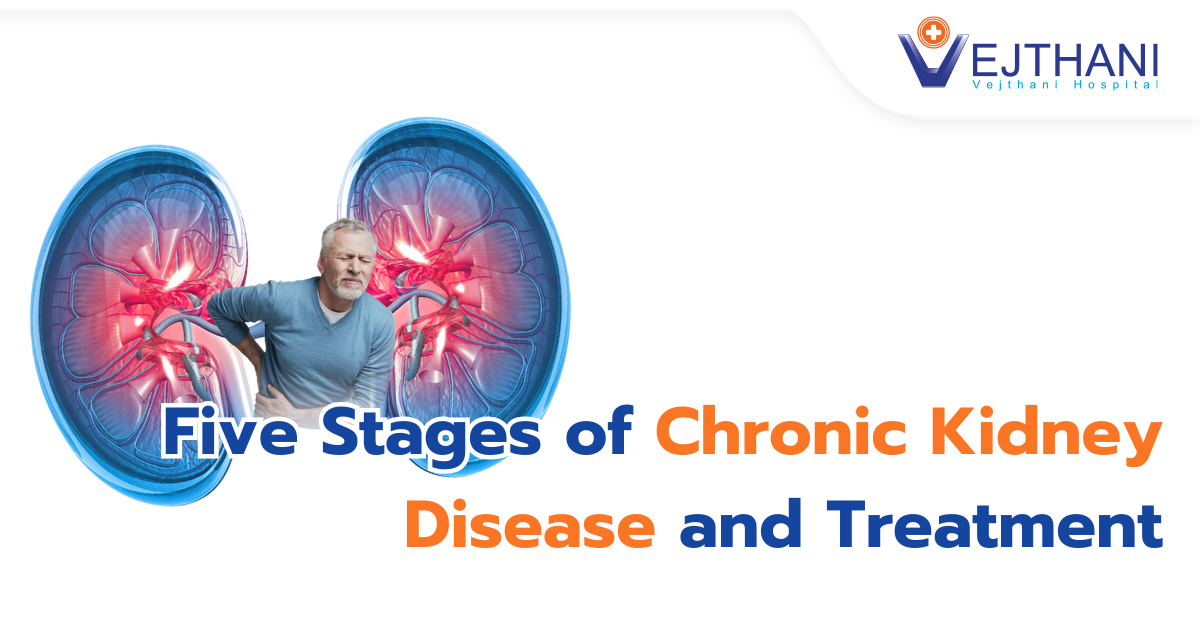 VEJTHANI
Vejthani Hospital

Five Stages of Chronic Kidney Disease and Treatment